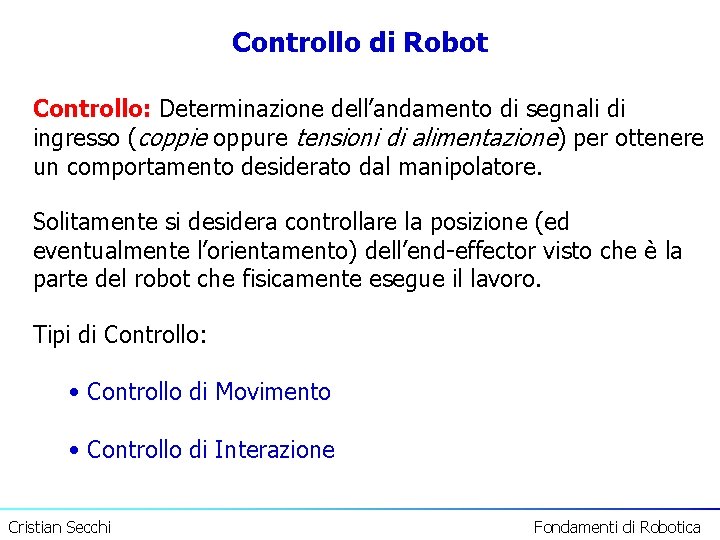 Controllo di Robot

Controllo: Determinazione dell'andamento di segnali di ingresso (coppie oppure tensioni di alimentazione) per ottenere un comportamento desiderato dal manipolatore.

Solitamente si desidera controllare la posizione (ed eventualmente l'orientamento) dell'end-effector visto che è la parte del robot che fisicamente esegue il lavoro.

Tipi di Controllo:

• Controllo di Movimento

• Controllo di Interazione

Cristian Secchi

Fondamenti di Robotica